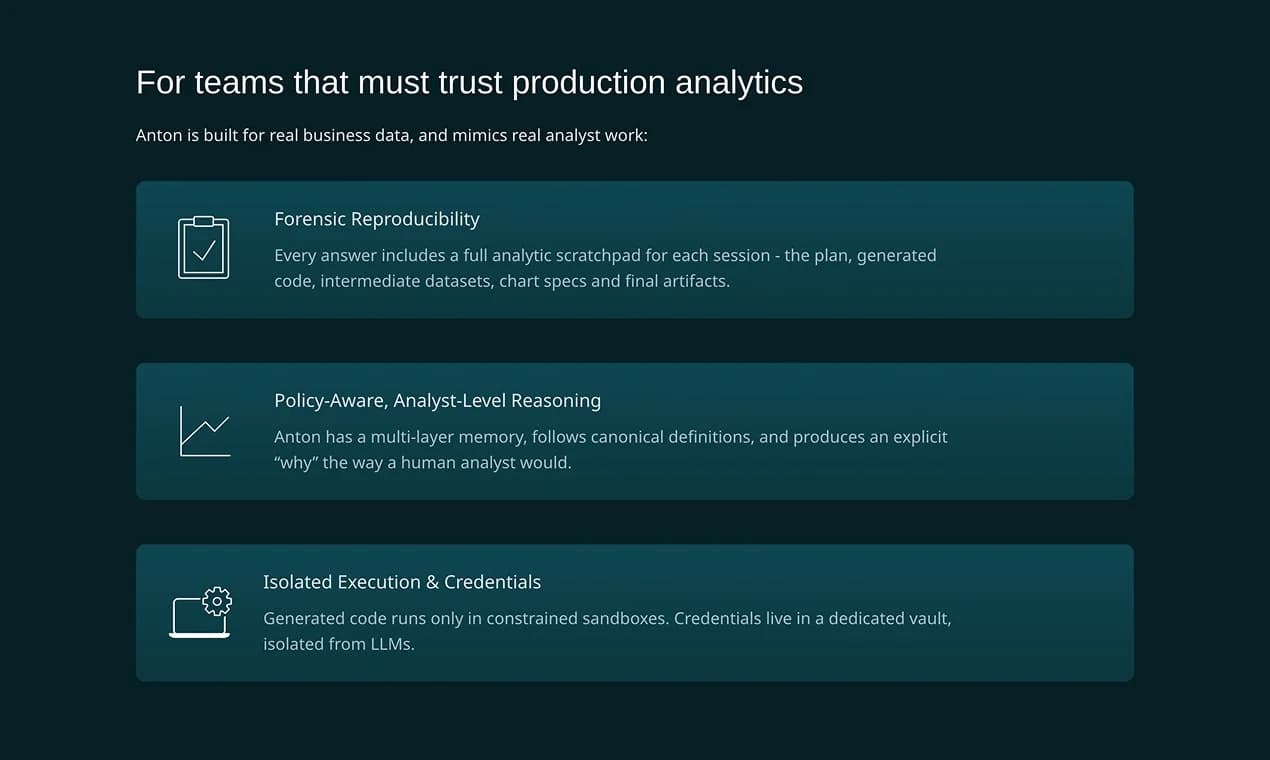 For teams that must trust production analytics

Anton is built for real business data, and mimics real analyst work:

Forensic Reproducibility

Every answer includes a full analytic scratchpad for each session - the plan, generated code, intermediate datasets, chart specs and final artifacts.

Policy-Aware, Analyst-Level Reasoning

Anton has a multi-layer memory, follows canonical definitions, and produces an explicit “why” the way a human analyst would.

Isolated Execution & Credentials

Generated code runs only in constrained sandboxes. Credentials live in a dedicated vault, isolated from LLMs.